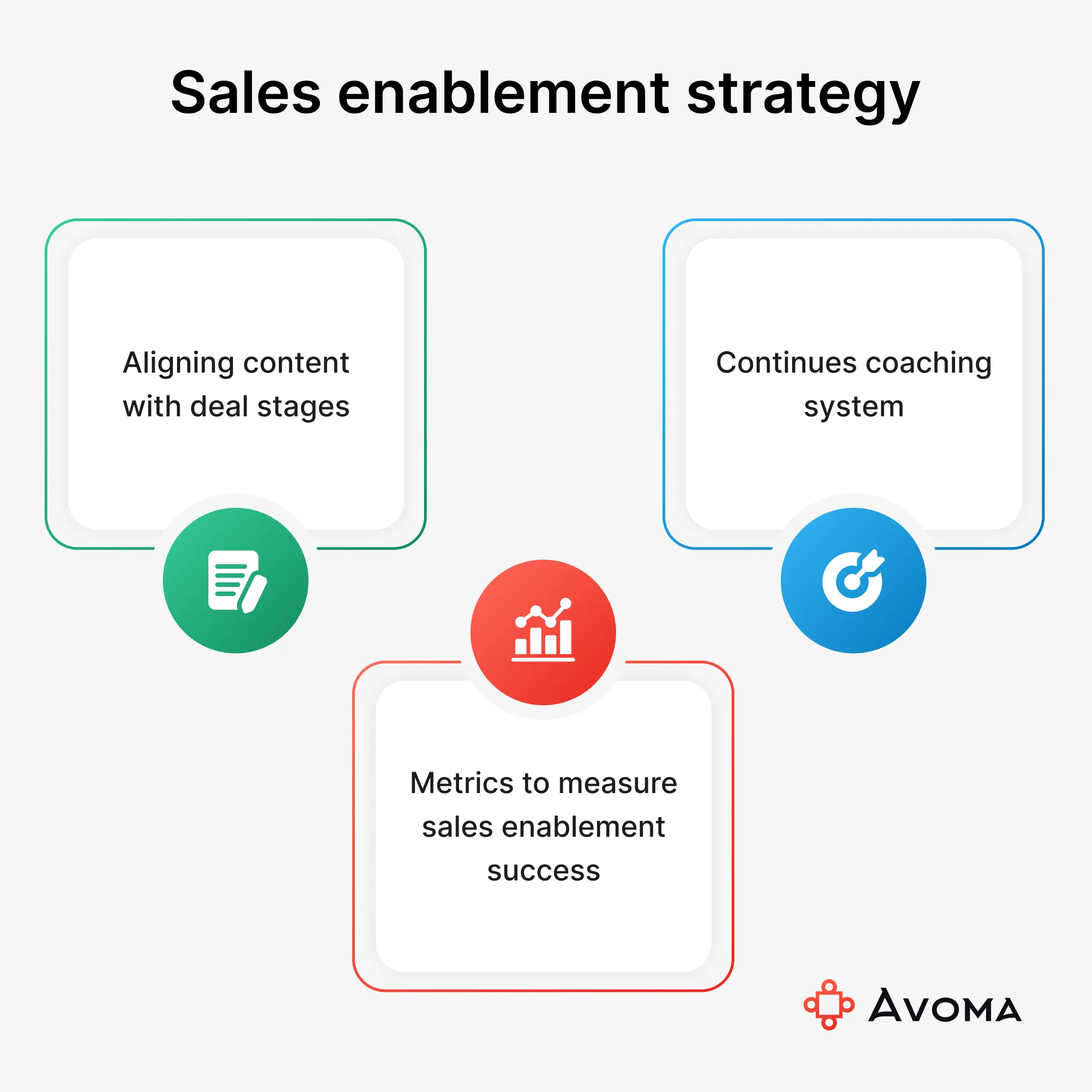 Sales enablement strategy

Aligning content with deal stages

Continues coaching system

Metrics to measure sales enablement success

AVOMA